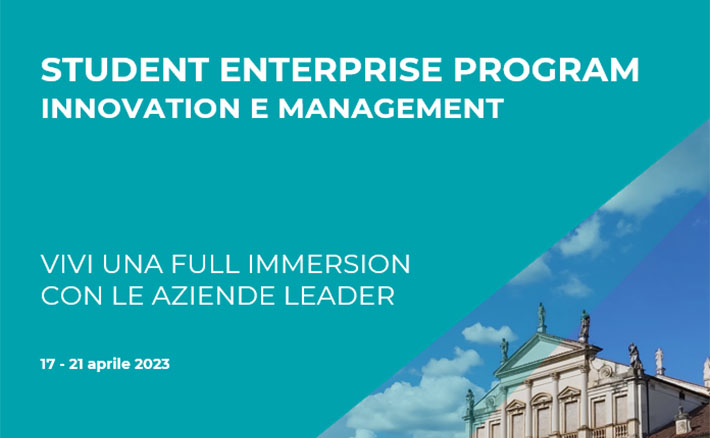 STUDENT ENTERPRISE PROGRAM
INNOVATION E MANAGEMENT

VIVI UNA FULL IMMERSION CON LE AZIENDE LEADER

17 - 21 aprile 2023